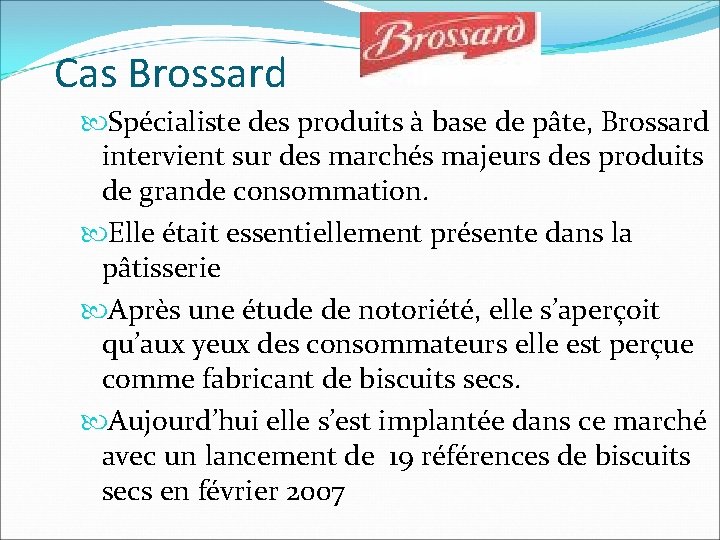 Brossard

Cas Brossard

Spécialiste des produits à base de pâte, Brossard intervient sur des marchés majeurs des produits de grande consommation.

Elle était essentiellement présente dans la pâtisserie

Après une étude de notoriété, elle s'aperçoit qu'aux yeux des consommateurs elle est perçue comme fabricant de biscuits secs.

Aujourd'hui elle s'est implantée dans ce marché avec un lancement de 19 références de biscuits secs en février 2007